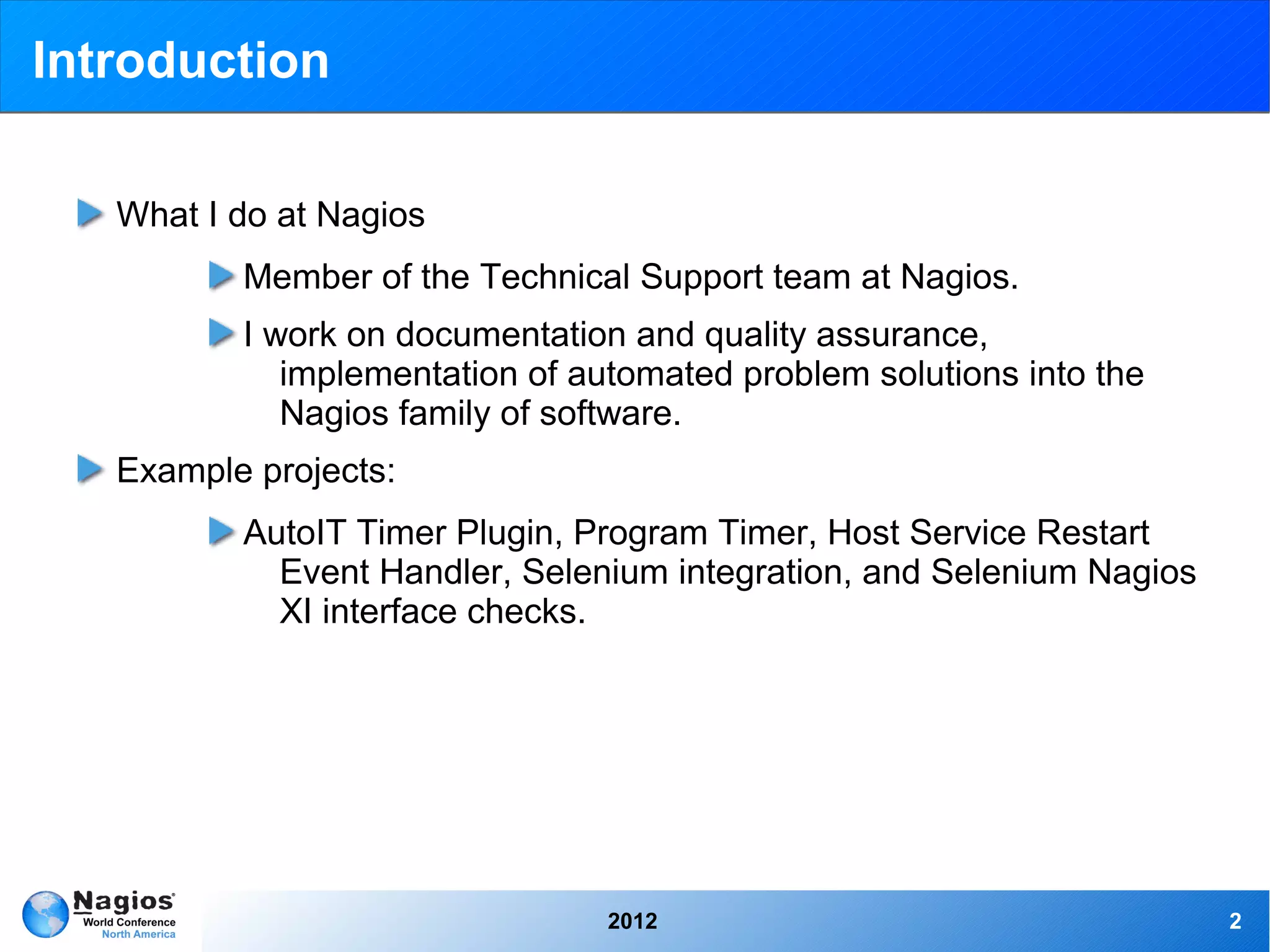 Introduction

What I do at Nagios

Member of the Technical Support team at Nagios.

I work on documentation and quality assurance, implementation of automated problem solutions into the Nagios family of software.

Example projects:

AutoIT Timer Plugin, Program Timer, Host Service Restart Event Handler, Selenium integration, and Selenium Nagios XI interface checks.

Nagios
World Conference
North America

2012

2